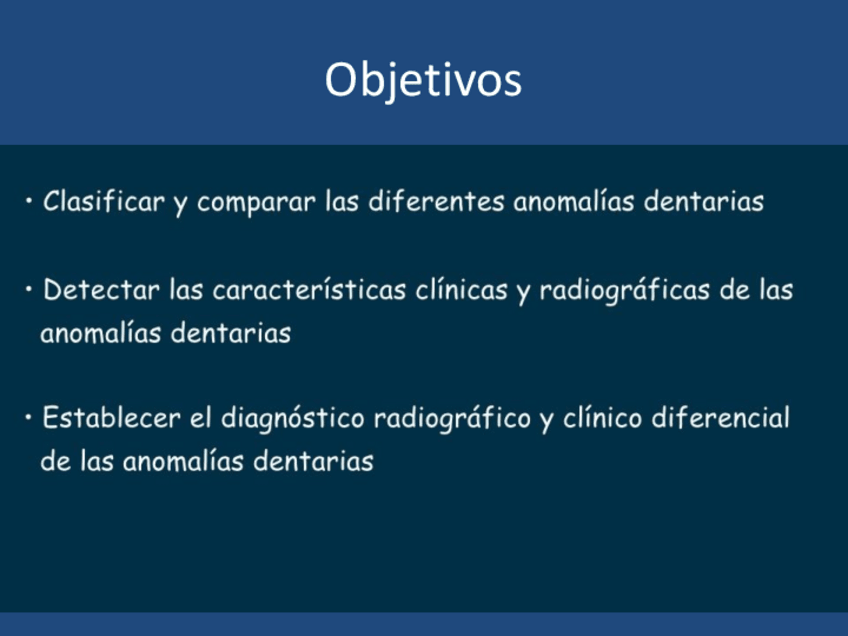 Objetivos

• Clasificar y comparar las diferentes anomalías dentarias

• Detectar las características clínicas y radiográficas de las anomalías dentarias

• Establecer el diagnóstico radiográfico y clínico diferencial de las anomalías dentarias